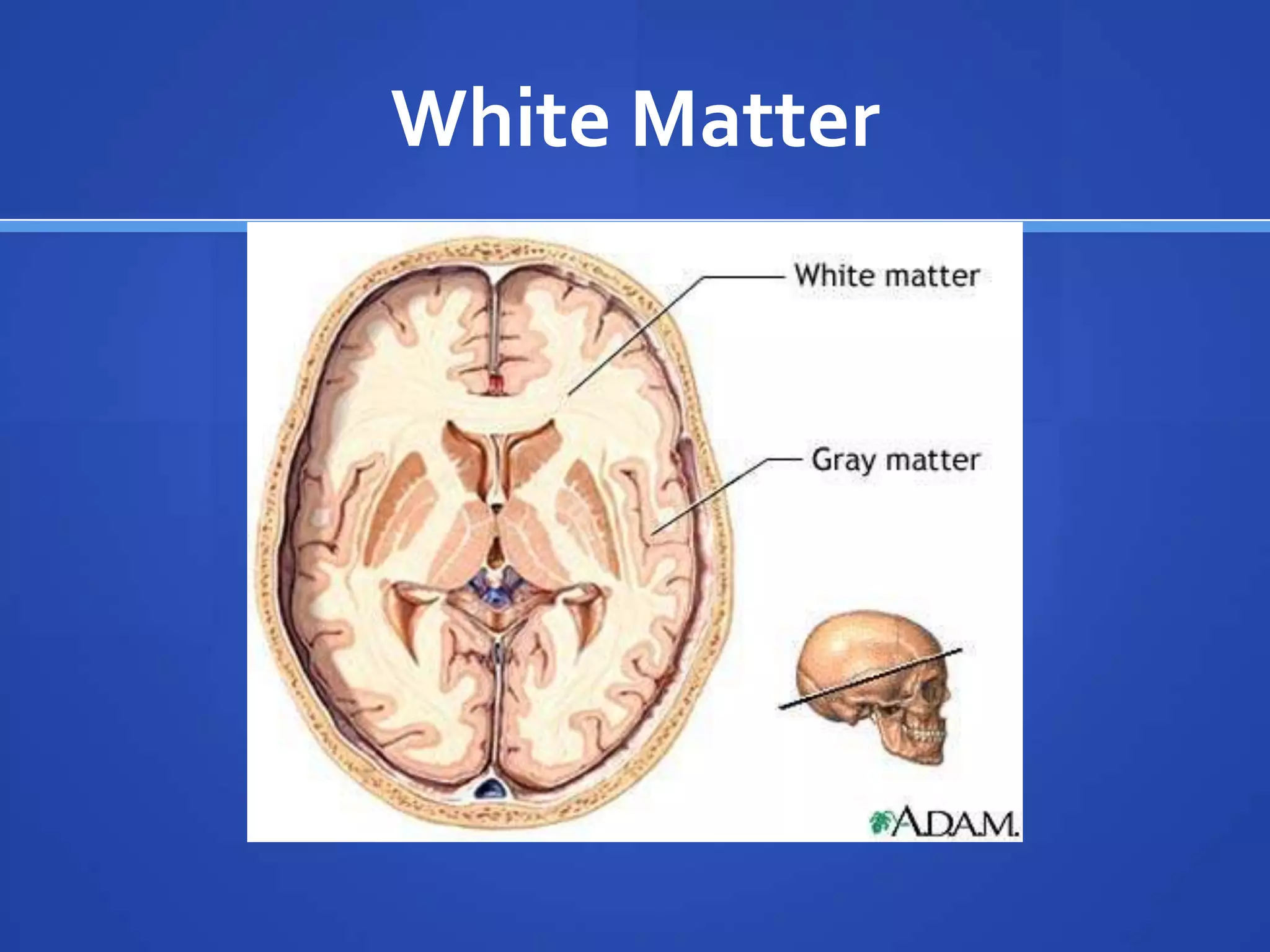 White Matter

White matter

Gray matter

A.D.A.M.